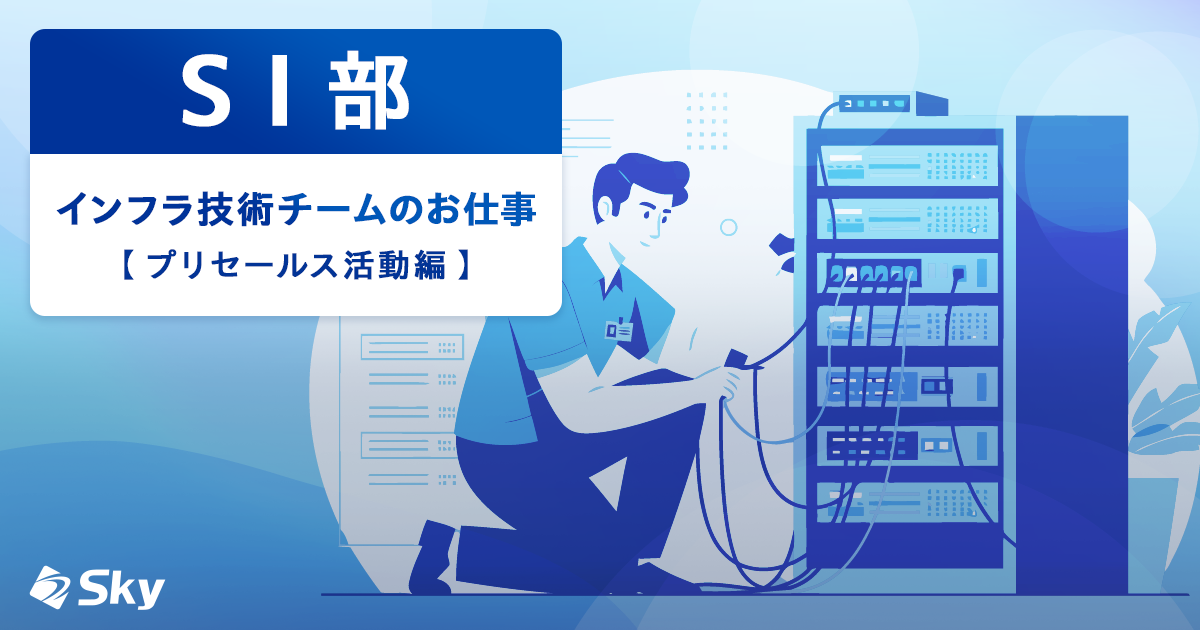 SI部

インフラ技術チームのお仕事
【 プリセールス活動編 】

Sky